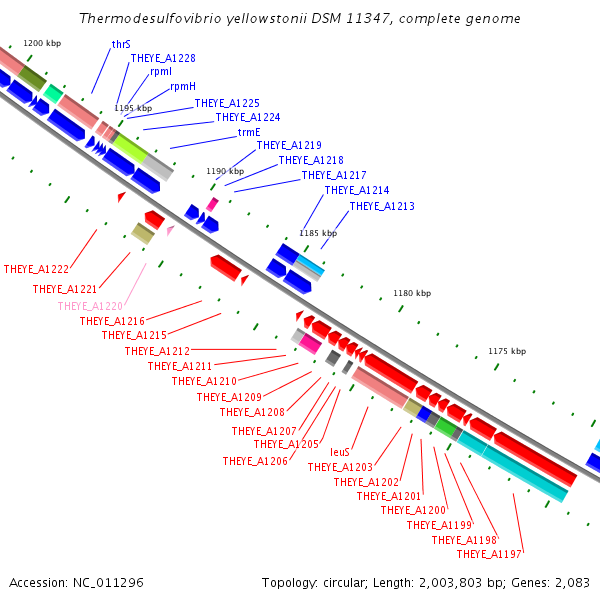 Thermodesulfovibrio yellowstonii DSM 11347, complete genome

1200 kbp
thrS
THEYE_A1228
rpmI
rpmH
1195 kbp
THEYE_A1225
THEYE_A1224
trmE
THEYE_A1219
THEYE_A1218
1190 kbp
THEYE_A1217
THEYE_A1214
THEYE_A1213
1185 kbp
1180 kbp
1175 kbp

THEYE_A1222
THEYE_A1221
THEYE_A1220
THEYE_A1216
THEYE_A1215
THEYE_A1212
THEYE_A1211
THEYE_A1210
THEYE_A1209
THEYE_A1208
THEYE_A1207
THEYE_A1205
THEYE_A1206
leuS
THEYE_A1203
THEYE_A1202
THEYE_A1201
THEYE_A1200
THEYE_A1199
THEYE_A1198
THEYE_A1197

Accession: NC_011296
Topology: circular; Length: 2,003,803 bp; Genes: 2,083